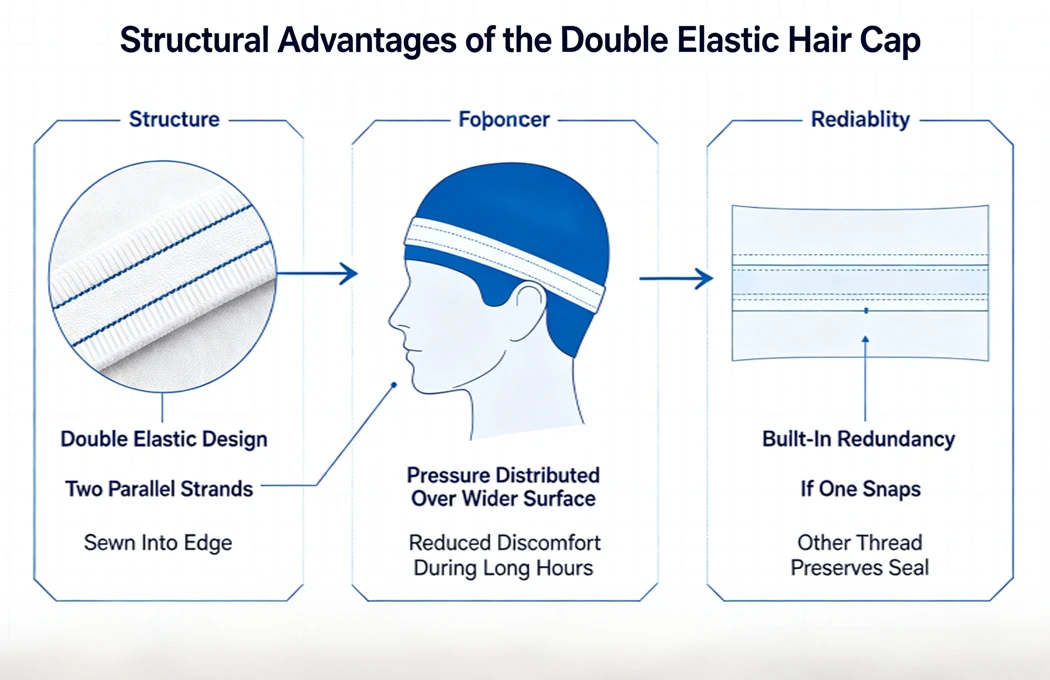 Structural Advantages of the Double Elastic Hair Cap

Structure

Double Elastic Design

Two Parallel Strands

Sewn Into Edge

Foponcer

Pressure Distributed Over Wider Surface

Reduced Discomfort During Long Hours

Rediablity

Bullt-In Redundancy

If One Snaps

Other Thread Preserves Seal